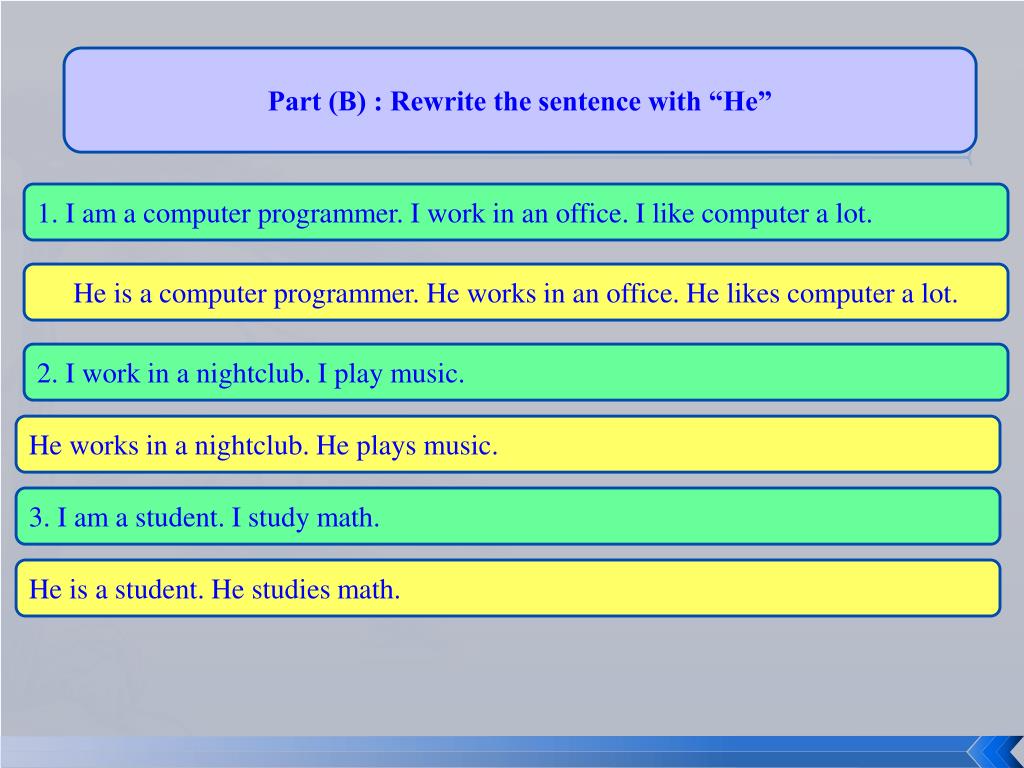 Part (B) : Rewrite the sentence with “He”

1. I am a computer programmer. I work in an office. I like computer a lot.

He is a computer programmer. He works in an office. He likes computer a lot.

2. I work in a nightclub. I play music.

He works in a nightclub. He plays music.

3. I am a student. I study math.

He is a student. He studies math.